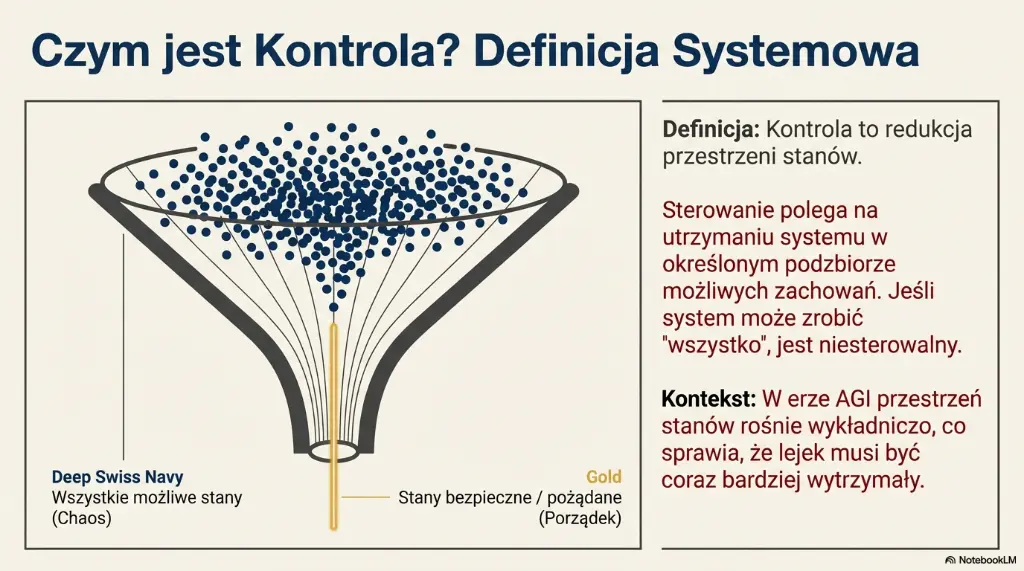 Czym jest Kontrola? Definicja Systemowa

Deep Swiss Navy
Wszystkie możliwe stany (Chaos)

Gold
Stany bezpieczne / pożądane (Porządek)

Definicja: Kontrola to redukcja przestrzeni stanów.

Sterowanie polega na utrzymaniu systemu w określonym podzbiorze możliwych zachowań. Jeśli system może zrobić "wszystko", jest niesterowalny.

Kontekst: W erze AGI przestrzeń stanów rośnie wykładniczo, co sprawia, że lejek musi być coraz bardziej wytrzymały.

NotebookLM